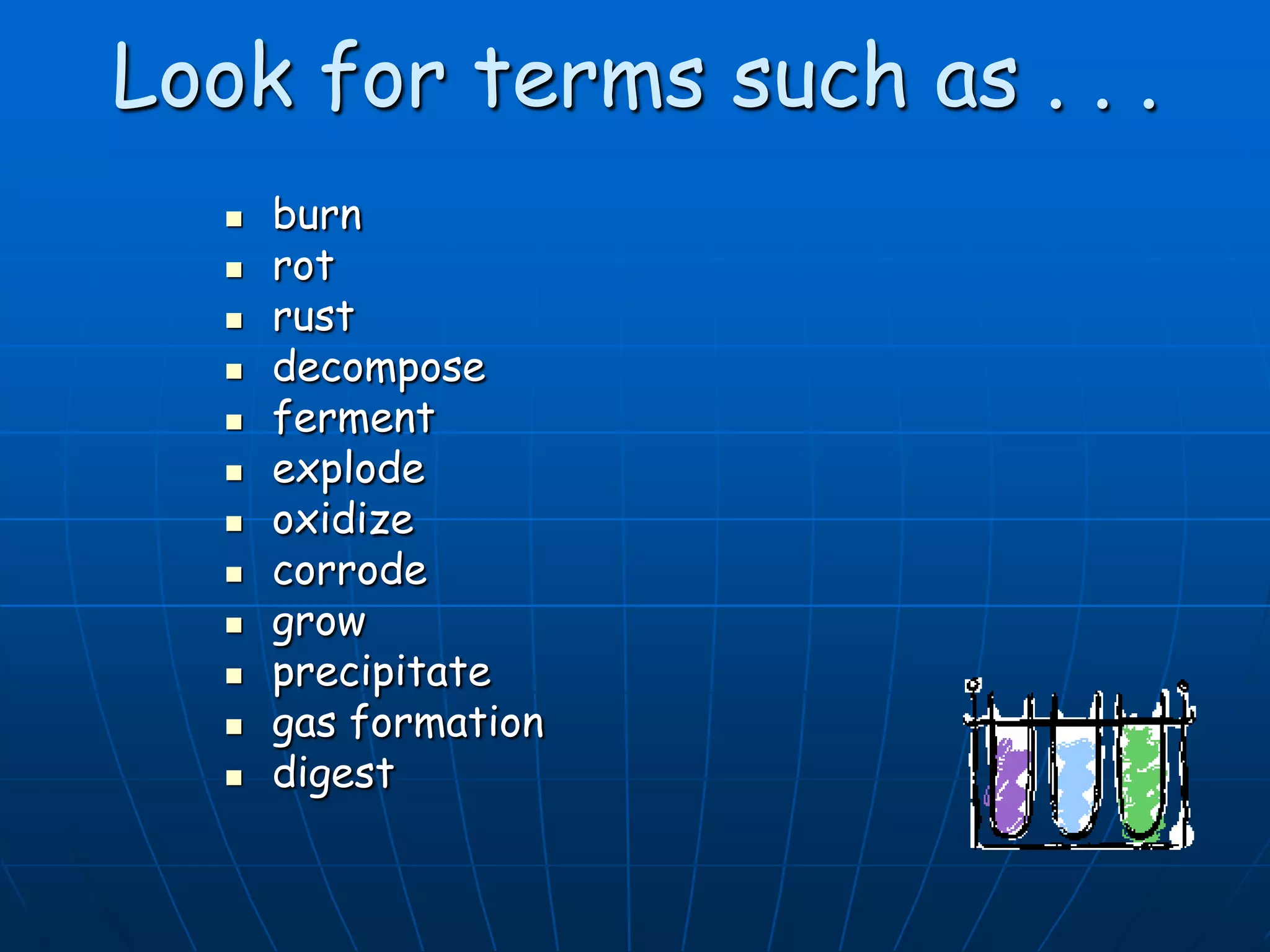 Look for terms such as . . .

- burn
- rot
- rust
- decompose
- ferment
- explode
- oxidize
- corrode
- grow
- precipitate
- gas formation
- digest